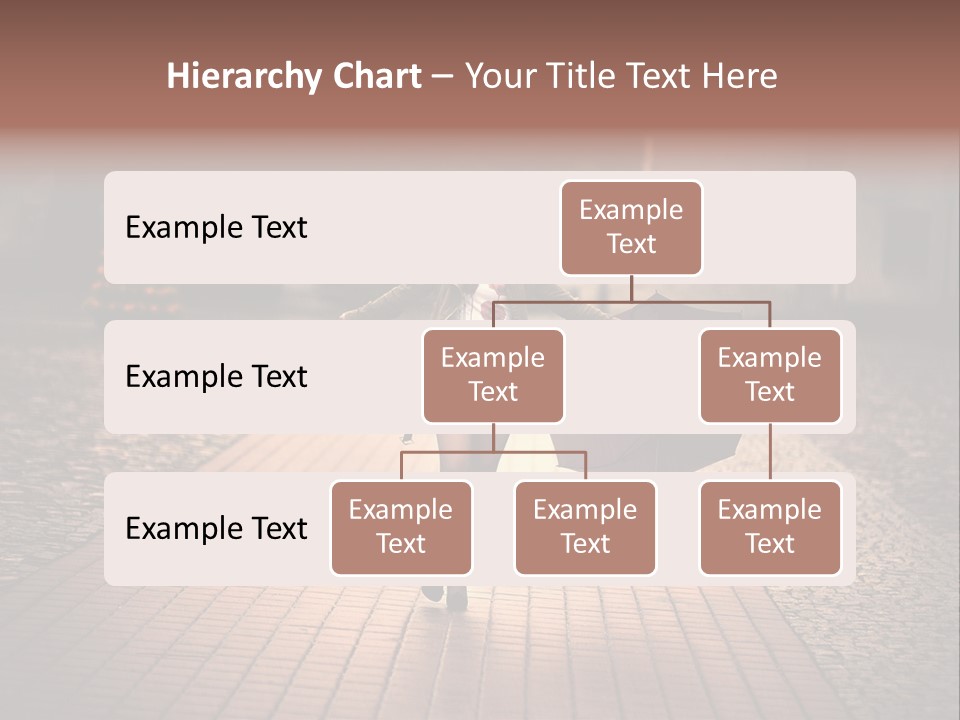 Hierarchy Chart – Your Title Text Here

Example Text

Example Text

Example Text

Example Text

Example Text

Example Text

Example Text

Example Text

Example Text